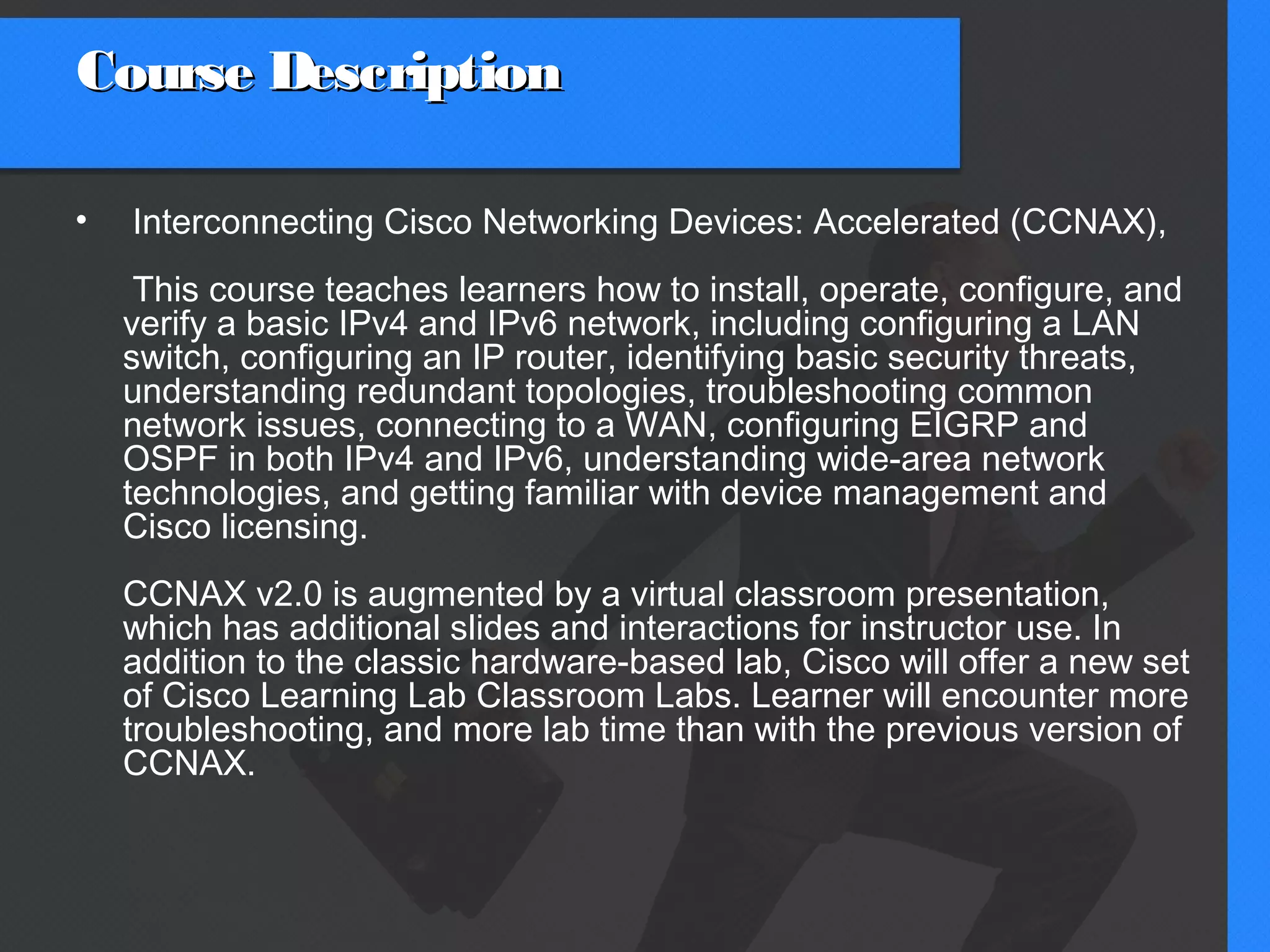 Course Description

• Interconnecting Cisco Networking Devices: Accelerated (CCNAX),

This course teaches learners how to install, operate, configure, and verify a basic IPv4 and IPv6 network, including configuring a LAN switch, configuring an IP router, identifying basic security threats, understanding redundant topologies, troubleshooting common network issues, connecting to a WAN, configuring EIGRP and OSPF in both IPv4 and IPv6, understanding wide-area network technologies, and getting familiar with device management and Cisco licensing.

CCNAX v2.0 is augmented by a virtual classroom presentation, which has additional slides and interactions for instructor use. In addition to the classic hardware-based lab, Cisco will offer a new set of Cisco Learning Lab Classroom Labs. Learner will encounter more troubleshooting, and more lab time than with the previous version of CCNAX.